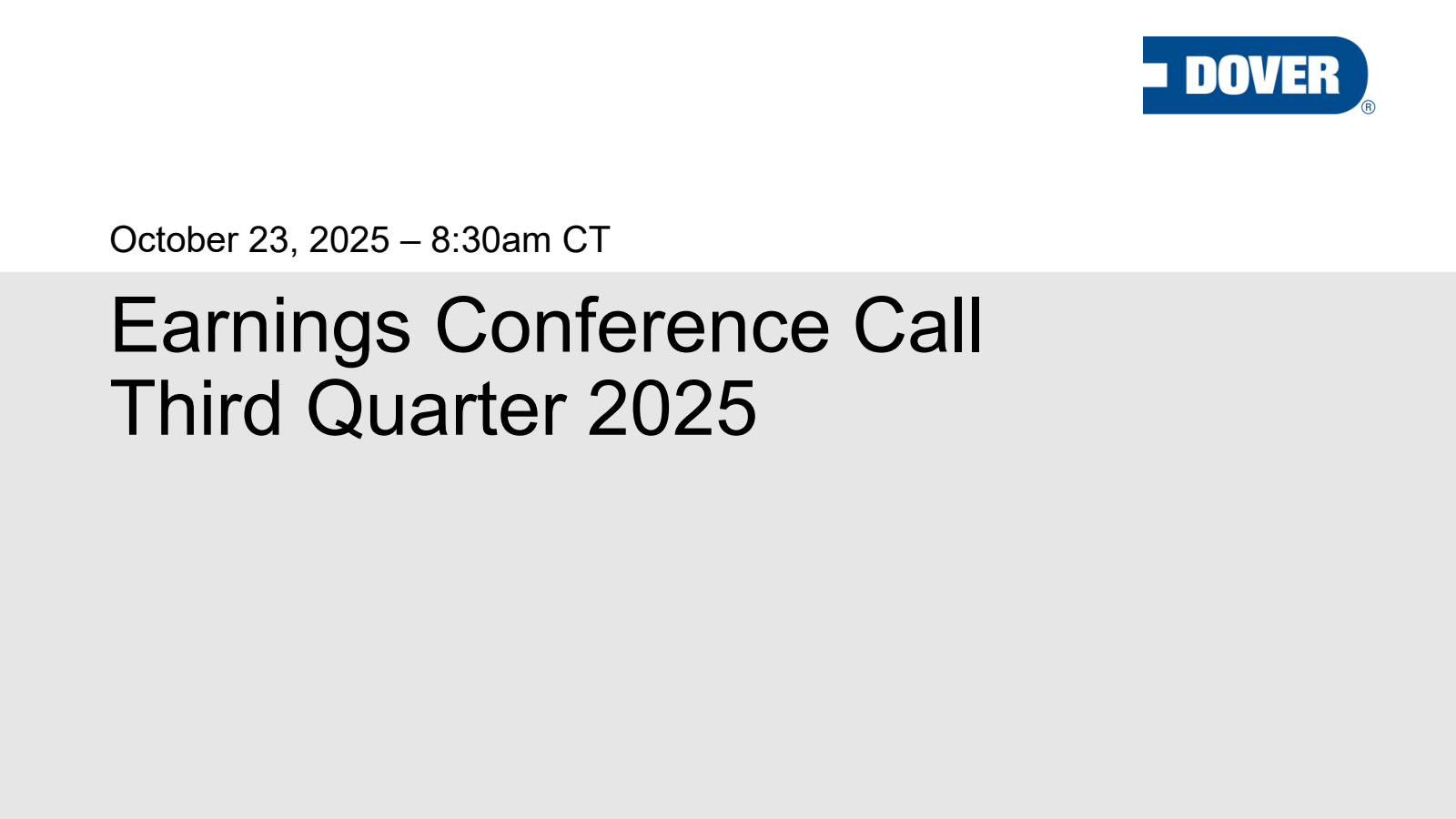 DOVER®

October 23, 2025 – 8:30am CT

Earnings Conference Call
Third Quarter 2025